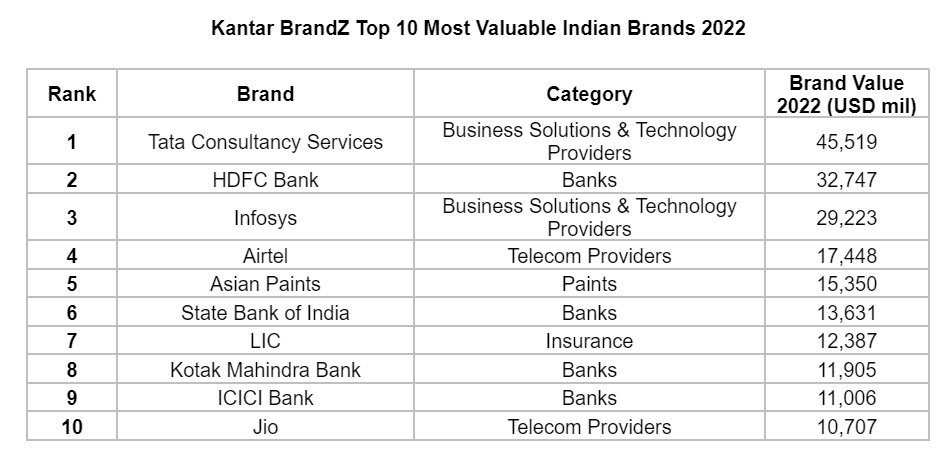 Kantar BrandZ Top 10 Most Valuable Indian Brands 2022

| Rank | Brand | Category | Brand Value 2022 (USD mil) |
|---|---|---|---|
| 1 | Tata Consultancy Services | Business Solutions & Technology Providers | 45,519 |
| 2 | HDFC Bank | Banks | 32,747 |
| 3 | Infosys | Business Solutions & Technology Providers | 29,223 |
| 4 | Airtel | Telecom Providers | 17,448 |
| 5 | Asian Paints | Paints | 15,350 |
| 6 | State Bank of India | Banks | 13,631 |
| 7 | LIC | Insurance | 12,387 |
| 8 | Kotak Mahindra Bank | Banks | 11,905 |
| 9 | ICICI Bank | Banks | 11,006 |
| 10 | Jio | Telecom Providers | 10,707 |